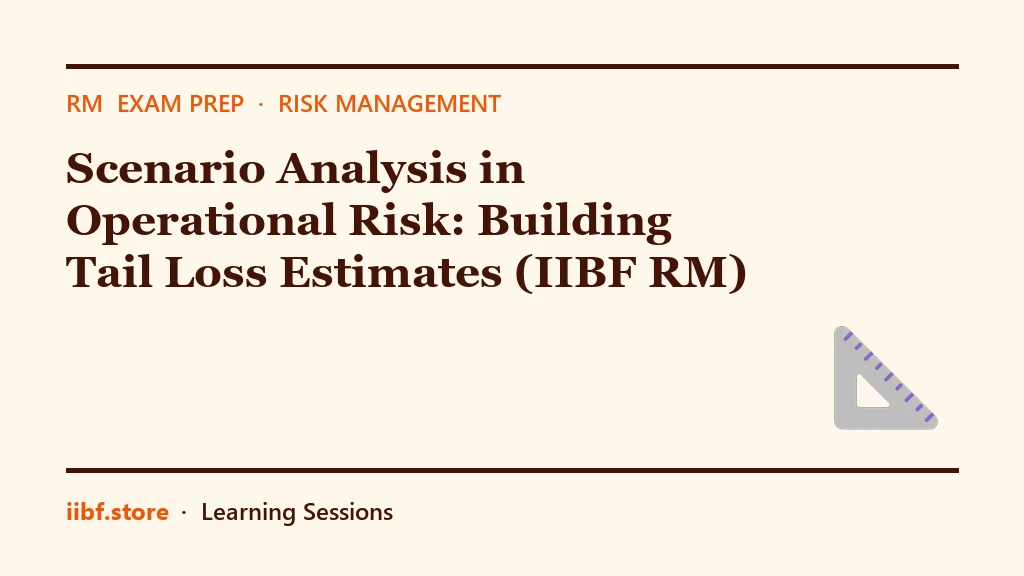 RM EXAM PREP · RISK MANAGEMENT

Scenario Analysis in Operational Risk: Building Tail Loss Estimates (IIBF RM)

iibf.store · Learning Sessions